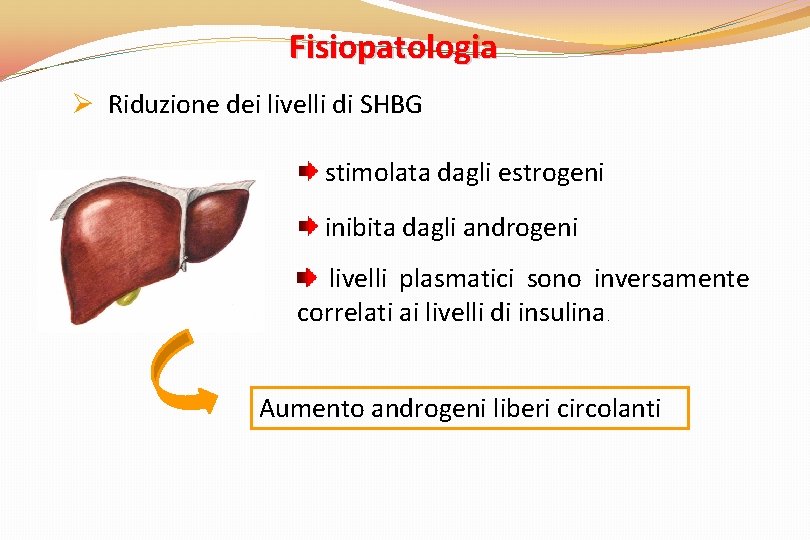 Fisiopatologia

➢ Riduzione dei livelli di SHBG

stimolata dagli estrogeni

inibita dagli androgeni

livelli plasmatici sono inversamente correlati ai livelli di insulina.

Aumento androgeni liberi circolanti